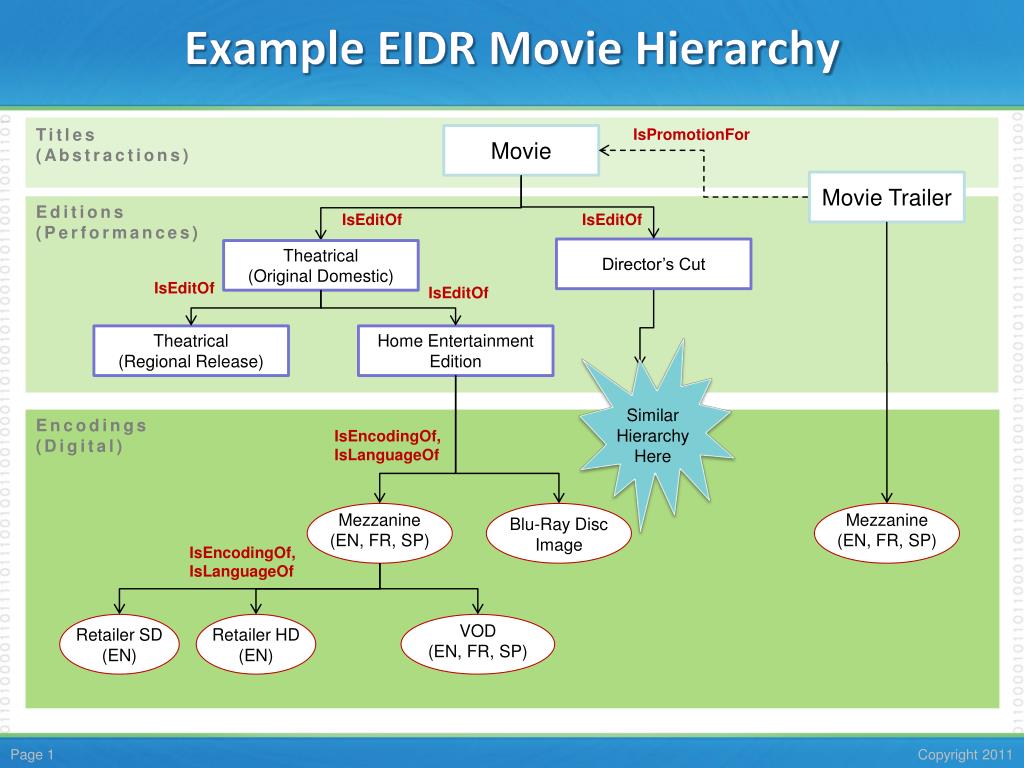 Example EIDR Movie Hierarchy

Titles
(Abstractions)

Movie

IsPromotionFor

Movie Trailer

Editions
(Performances)

IsEditOf

IsEditOf

Theatrical
(Original Domestic)

Director's Cut

IsEditOf

IsEditOf

Theatrical
(Regional Release)

Home Entertainment
Edition

Similar
Hierarchy
Here

Encodings
(Digital)

IsEncodingOf,
IsLanguageOf

Mezzanine
(EN, FR, SP)

Blu-Ray Disc
Image

Mezzanine
(EN, FR, SP)

IsEncodingOf,
IsLanguageOf

Retailer SD
(EN)

Retailer HD
(EN)

VOD
(EN, FR, SP)

Page 1

Copyright 2011